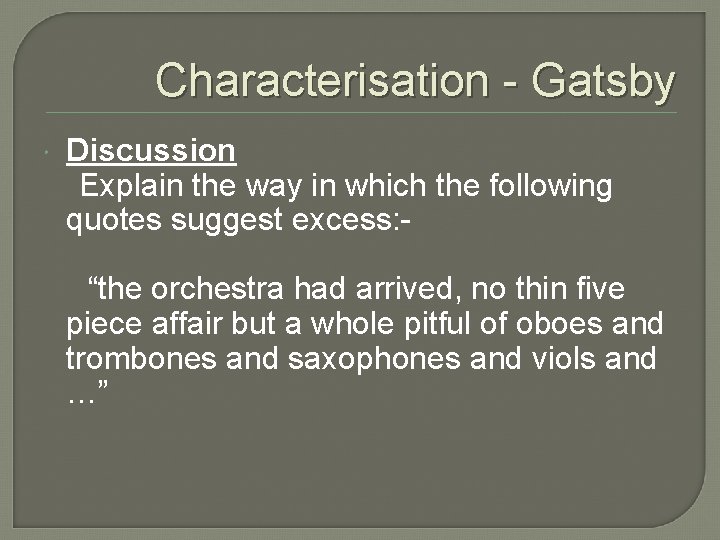 Characterisation - Gatsby

Discussion
Explain the way in which the following quotes suggest excess:-

“the orchestra had arrived, no thin five piece affair but a whole pitful of oboes and trombones and saxophones and viols and …”